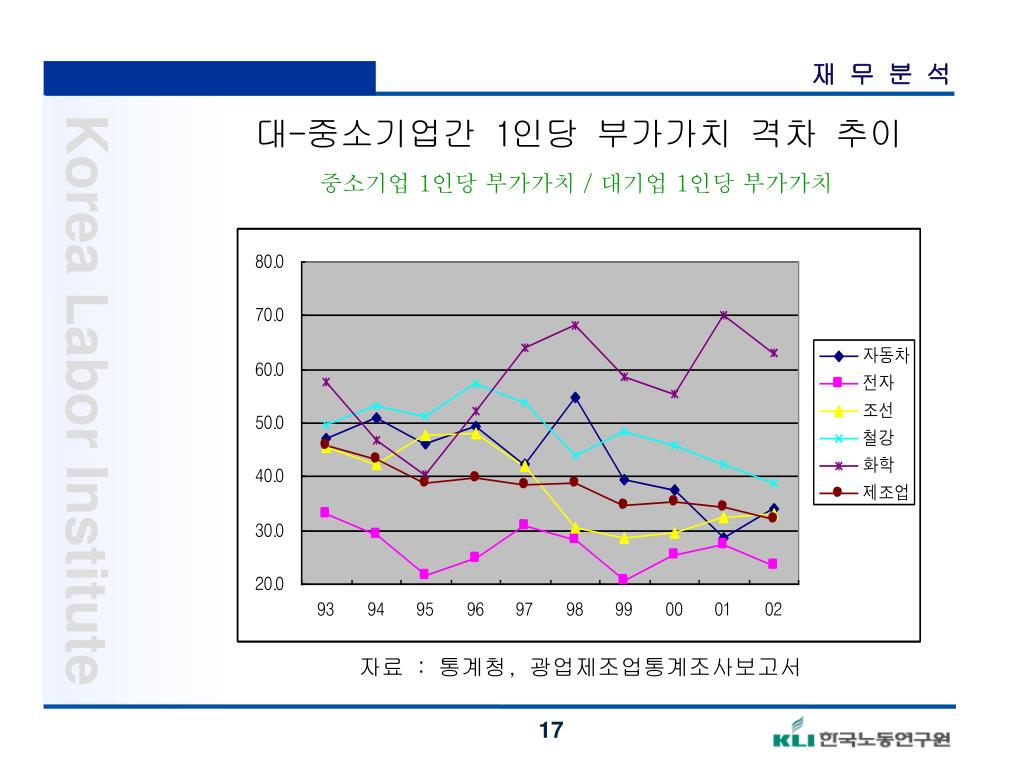 재 무 분 석

Korea Labor Institute

대-중소기업간 1인당 부가가치 격차 추이

중소기업 1인당 부가가치 / 대기업 1인당 부가가치

80.0
70.0
60.0
50.0
40.0
30.0
20.0

93 94 95 96 97 98 99 00 01 02

자동차
전자
조선
철강
화학
제조업

자료 : 통계청, 광업제조업통계조사보고서

17

KLI 한국노동연구원